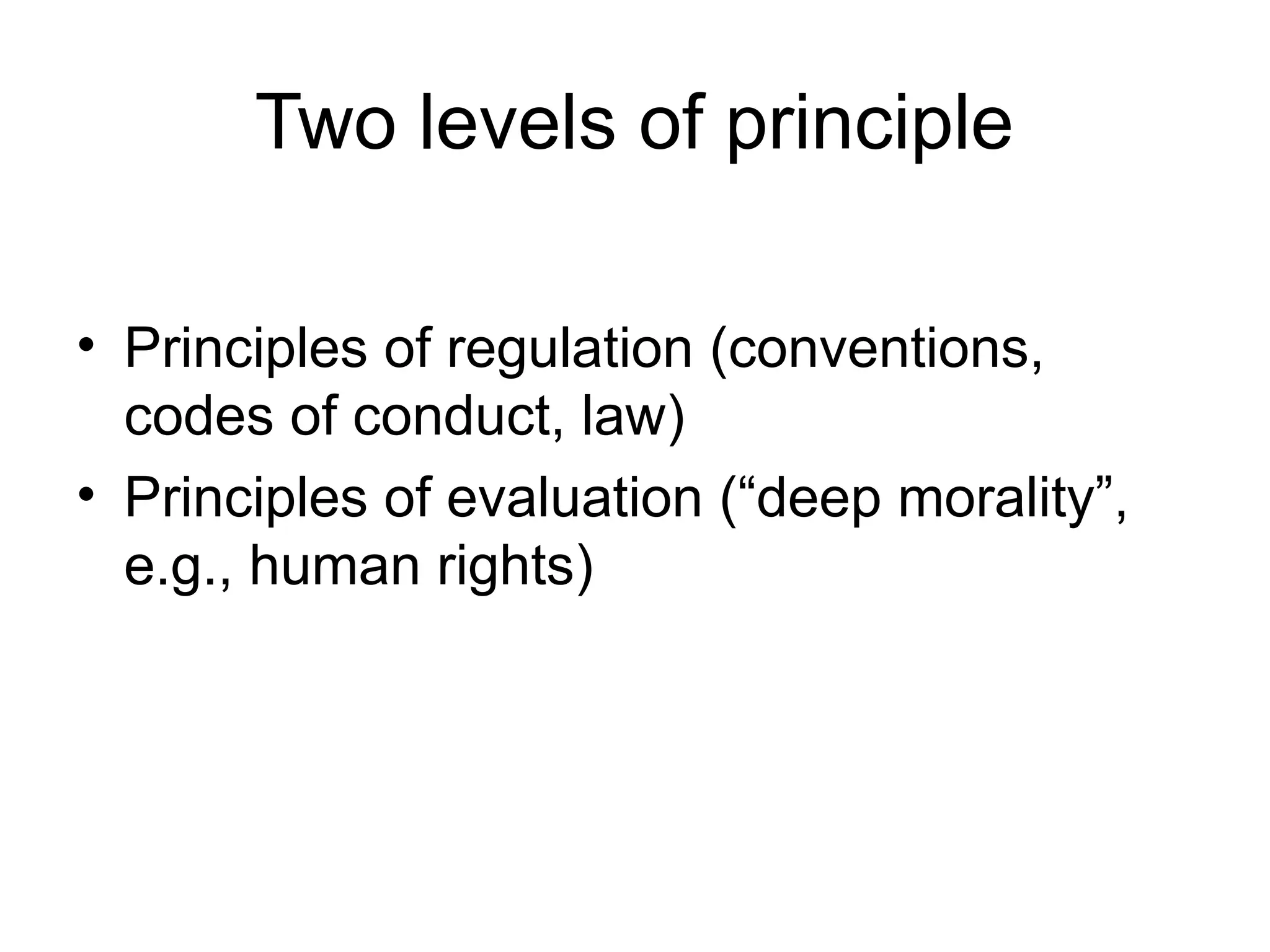 Two levels of principle

• Principles of regulation (conventions, codes of conduct, law)
• Principles of evaluation (“deep morality”, e.g., human rights)